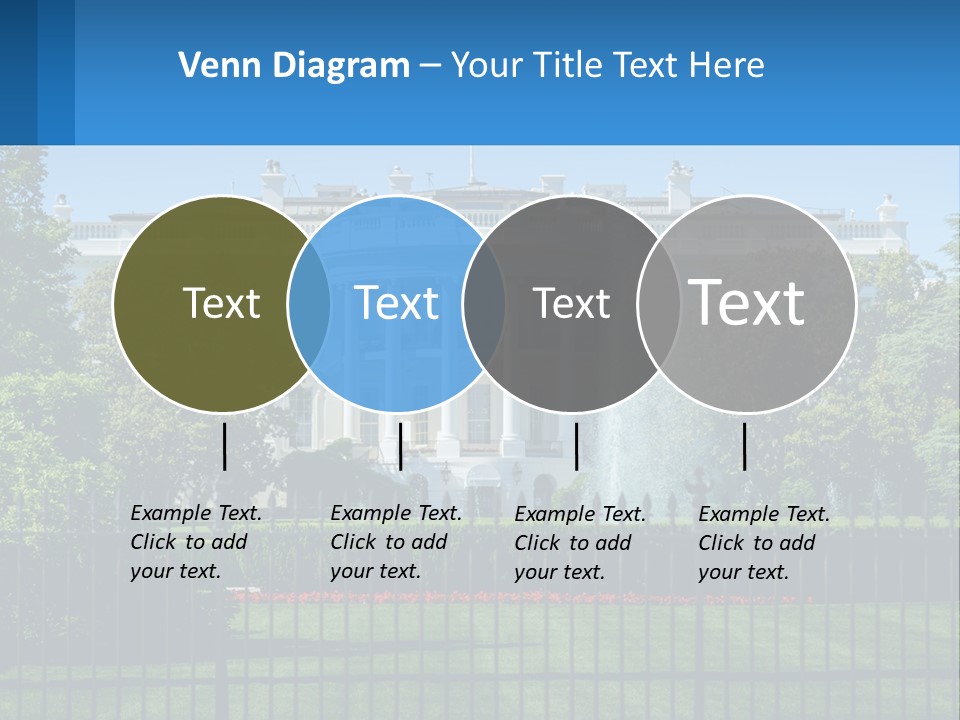 Venn Diagram – Your Title Text Here

Text

Text

Text

Text

Example Text. Click to add your text.

Example Text. Click to add your text.

Example Text. Click to add your text.

Example Text. Click to add your text.